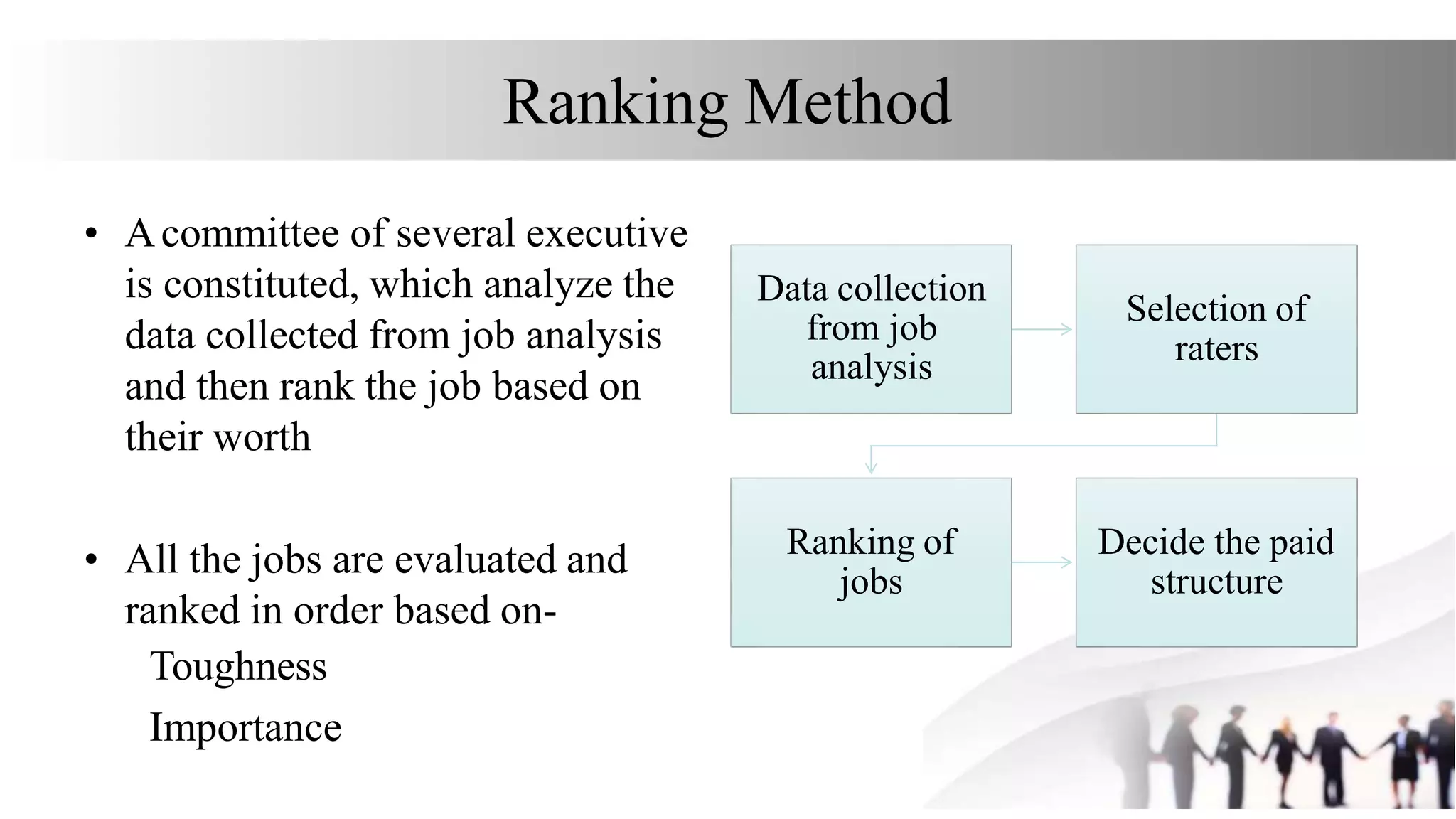 Ranking Method

• A committee of several executive is constituted, which analyze the data collected from job analysis and then rank the job based on their worth

• All the jobs are evaluated and ranked in order based on-

Toughness

Importance

Data collection from job analysis

Selection of raters

Ranking of jobs

Decide the paid structure